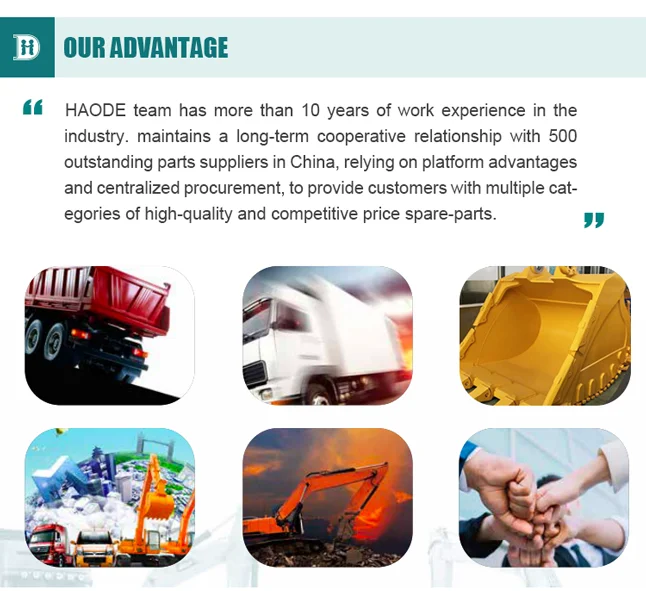 OUR ADVANTAGE

“ HAODE team has more than 10 years of work experience in the industry. maintains a long-term cooperative relationship with 500 outstanding parts suppliers in China, relying on platform advantages and centralized procurement, to provide customers with multiple categories of high-quality and competitive price spare-parts. ”